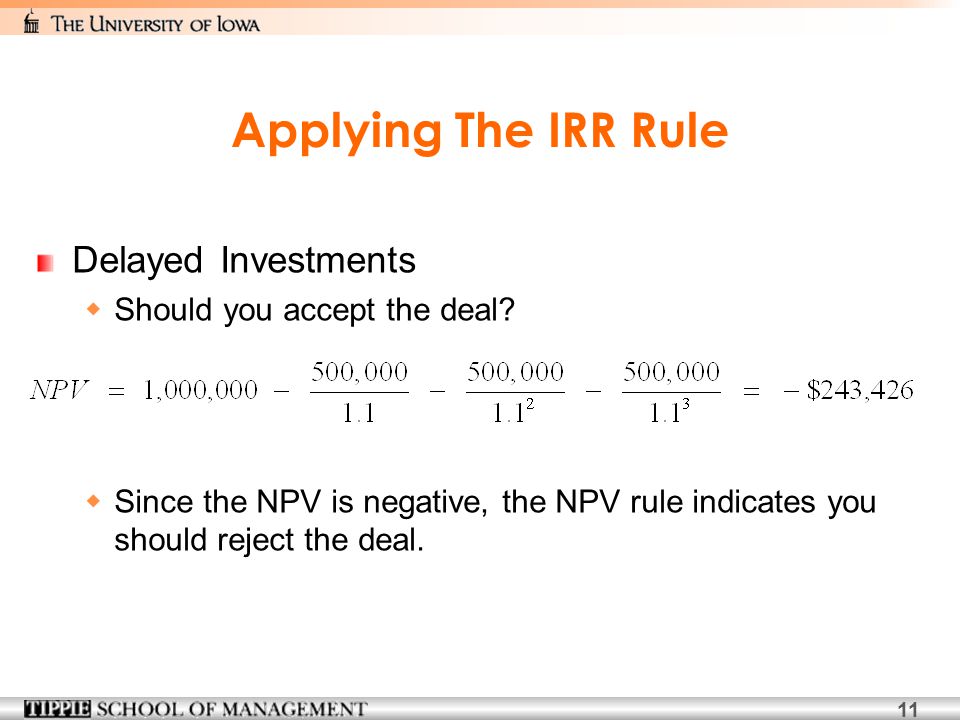 THE UNIVERSITY OF IOWA

Applying The IRR Rule

Delayed Investments

Should you accept the deal?

$NPV = 1,000,000 - \frac{500,000}{1.1} - \frac{500,000}{1.1^2} - \frac{500,000}{1.1^3} = -\$243,426$

Since the NPV is negative, the NPV rule indicates you should reject the deal.

TIPPIE SCHOOL OF MANAGEMENT

11